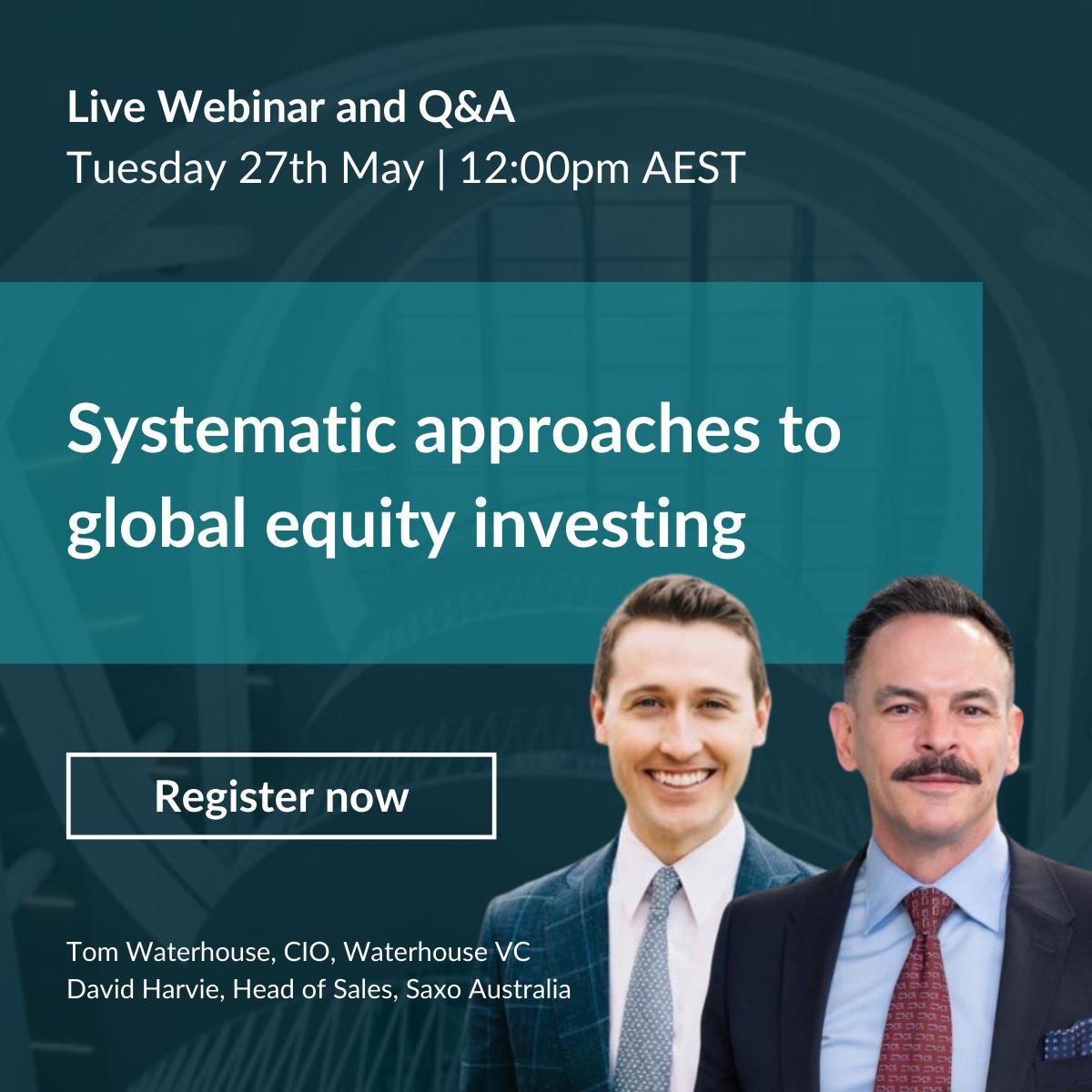 Live Webinar and Q&A
Tuesday 27th May | 12:00pm AEST

Systematic approaches to global equity investing

Register now

Tom Waterhouse, CIO, Waterhouse VC
David Harvie, Head of Sales, Saxo Australia